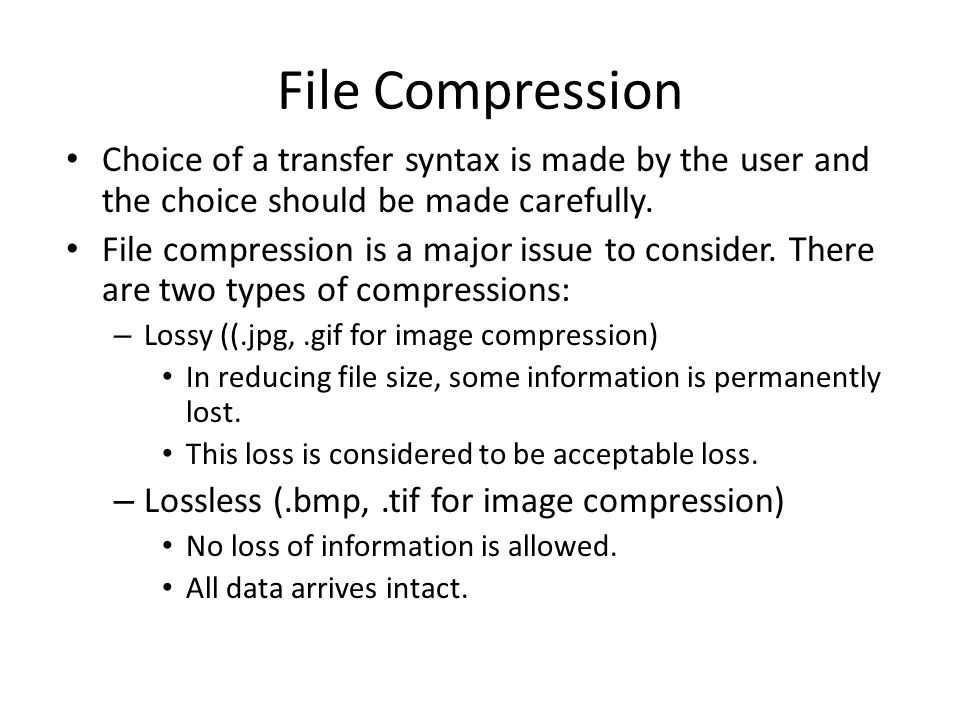 File Compression

• Choice of a transfer syntax is made by the user and the choice should be made carefully.

• File compression is a major issue to consider. There are two types of compressions:

– Lossy ((.jpg, .gif for image compression)

• In reducing file size, some information is permanently lost.

• This loss is considered to be acceptable loss.

– Lossless (.bmp, .tif for image compression)

• No loss of information is allowed.

• All data arrives intact.